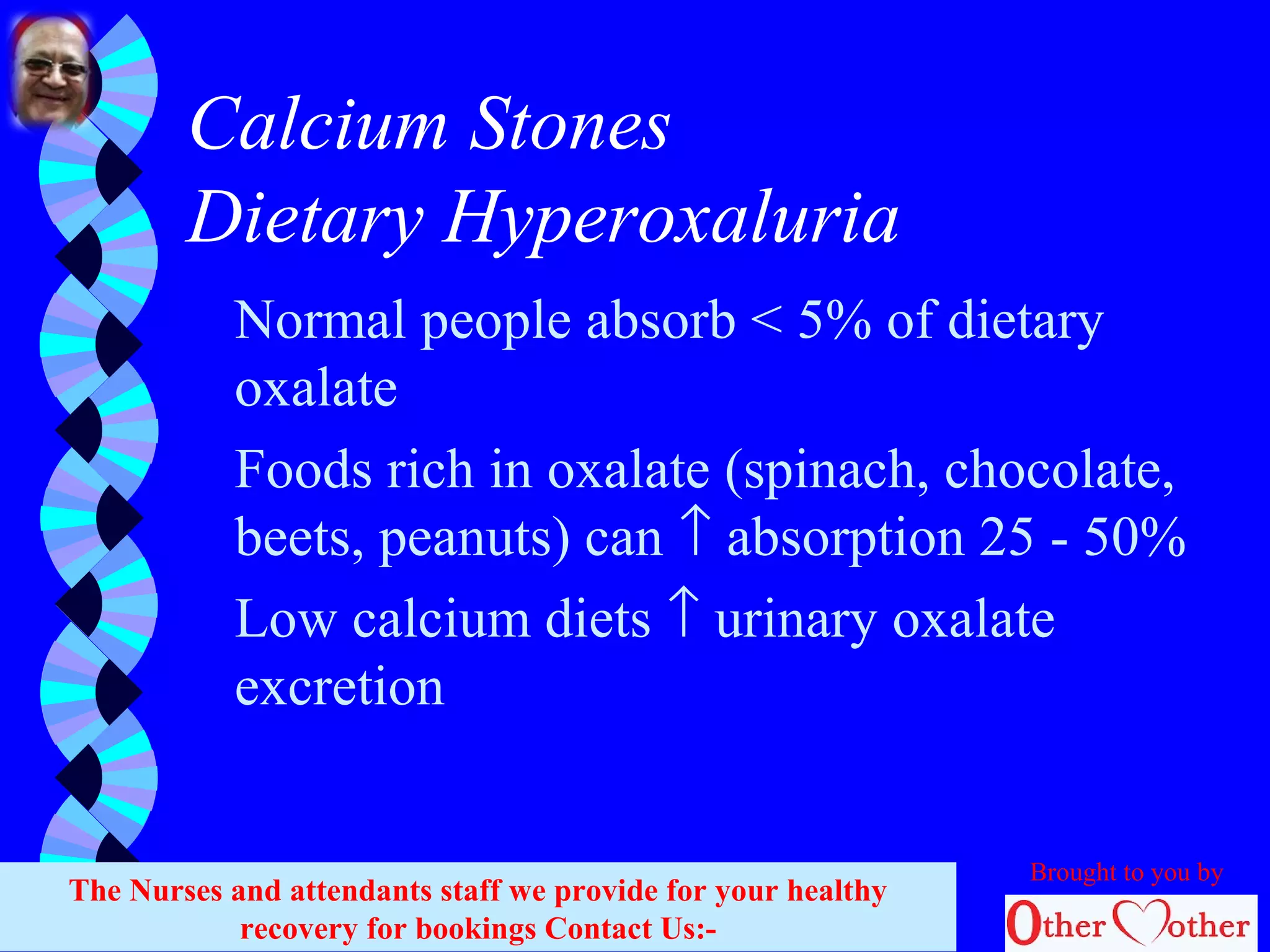 Calcium Stones
Dietary Hyperoxaluria

Normal people absorb < 5% of dietary oxalate

Foods rich in oxalate (spinach, chocolate, beets, peanuts) can ↑ absorption 25 - 50%

Low calcium diets ↑ urinary oxalate excretion

The Nurses and attendants staff we provide for your healthy recovery for bookings Contact Us:-

Brought to you by

Other Mother